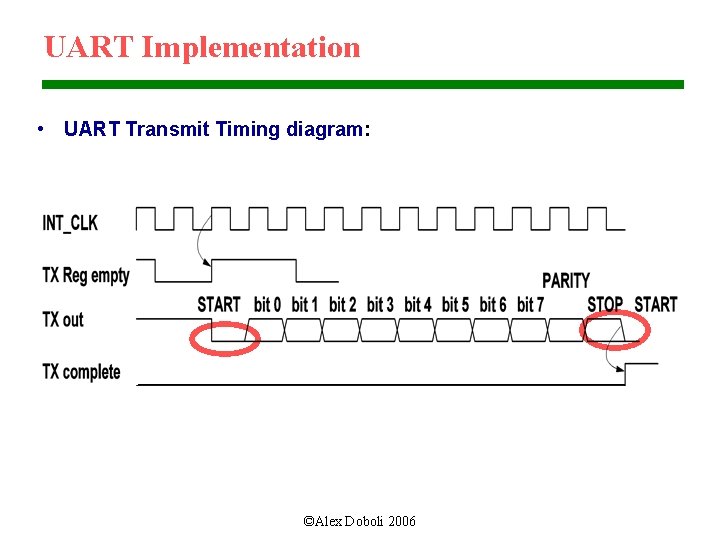 UART Implementation

• UART Transmit Timing diagram:

INT_CLK

TX Reg empty

PARITY

TX out

START bit 0 bit 1 bit 2 bit 3 bit 4 bit 5 bit 6 bit 7 STOP START

TX complete

©Alex Doboli 2006